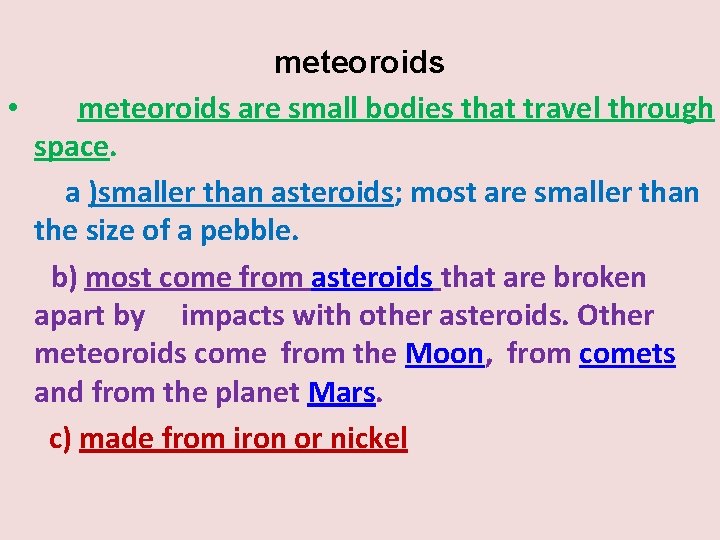 meteoroids

• meteoroids are small bodies that travel through space.

a )smaller than asteroids; most are smaller than the size of a pebble.

b) most come from asteroids that are broken apart by impacts with other asteroids. Other meteoroids come from the Moon, from comets and from the planet Mars.

c) made from iron or nickel